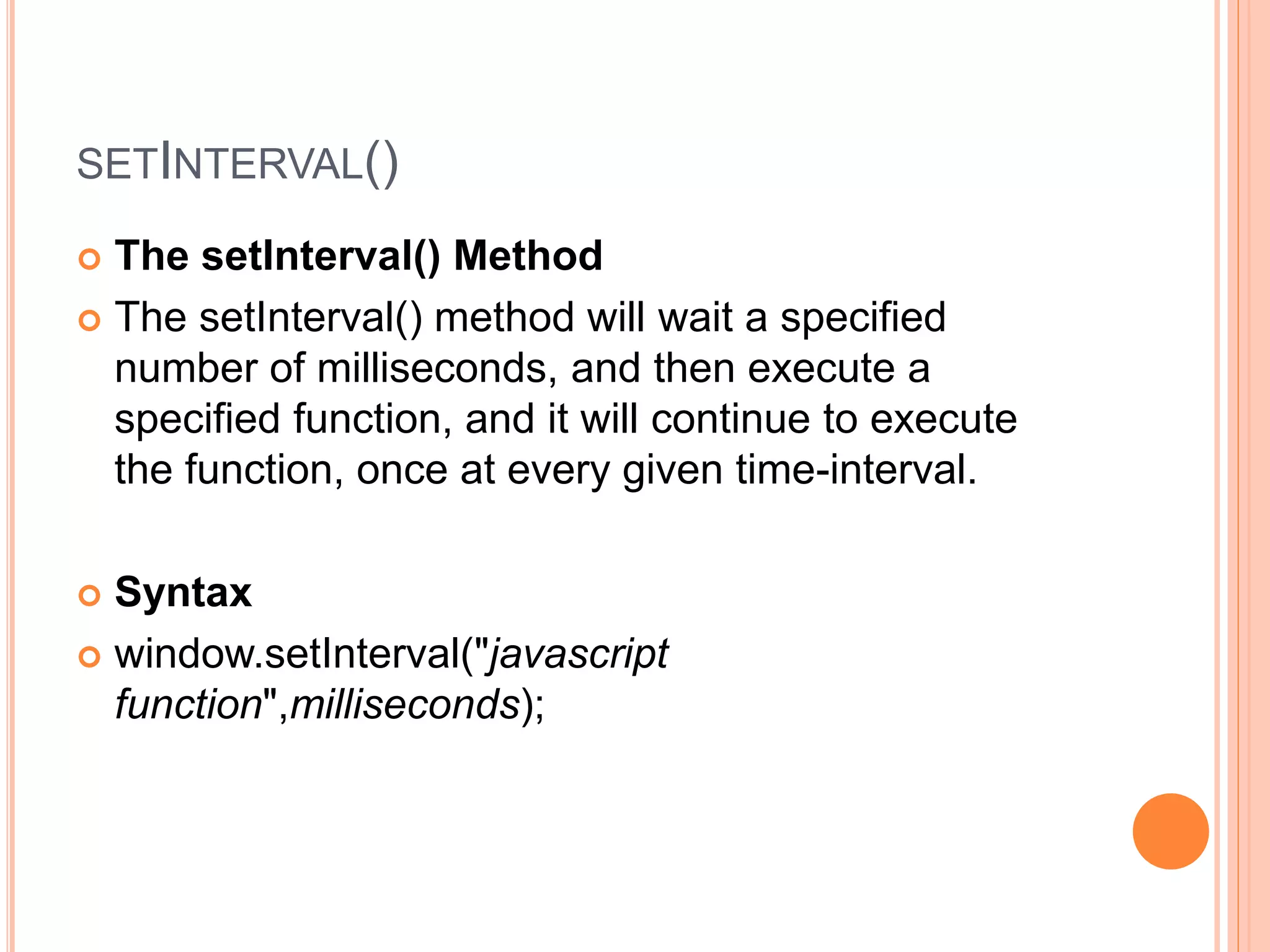 SETINTERVAL()

The setInterval() Method

The setInterval() method will wait a specified number of milliseconds, and then execute a specified function, and it will continue to execute the function, once at every given time-interval.

Syntax

window.setInterval("javascript function",milliseconds);